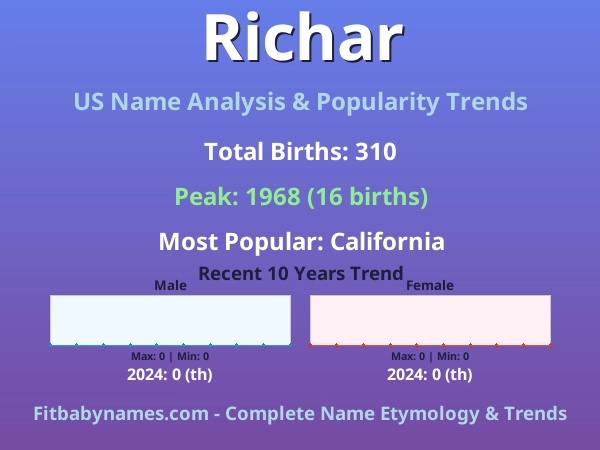 Richar

US Name Analysis & Popularity Trends

Total Births: 310

Peak: 1968 (16 births)

Most Popular: California

Recent 10 Years Trend

Male

Max: 0 | Min: 0

2024: 0 (th)

Female

Max: 0 | Min: 0

2024: 0 (th)

Fitbabynames.com - Complete Name Etymology & Trends